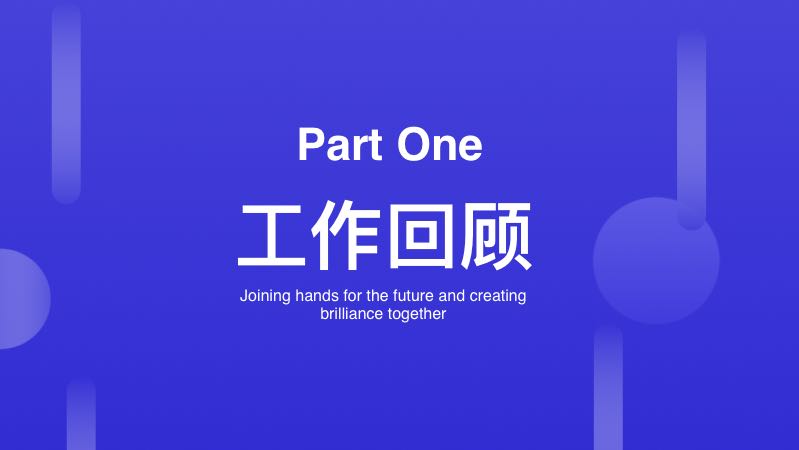 Part One

工作回顾

Joining hands for the future and creating brilliance together